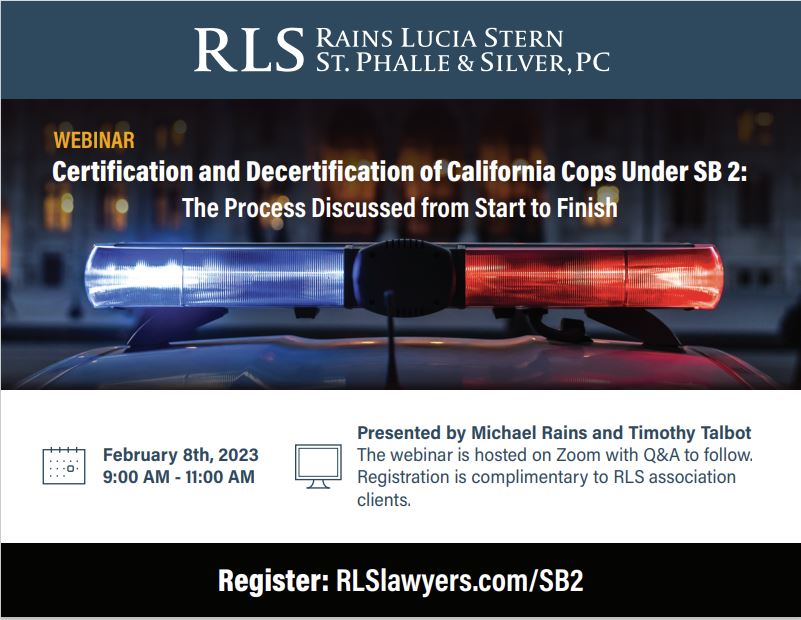 RLS RAINS LUCIA STERN ST. PHALLE & SILVER, PC

WEBINAR

Certification and Decertification of California Cops Under SB 2: The Process Discussed from Start to Finish

February 8th, 2023
9:00 AM - 11:00 AM

Presented by Michael Rains and Timothy Talbot
The webinar is hosted on Zoom with Q&A to follow. Registration is complimentary to RLS association clients.

Register: RLSlawyers.com/SB2